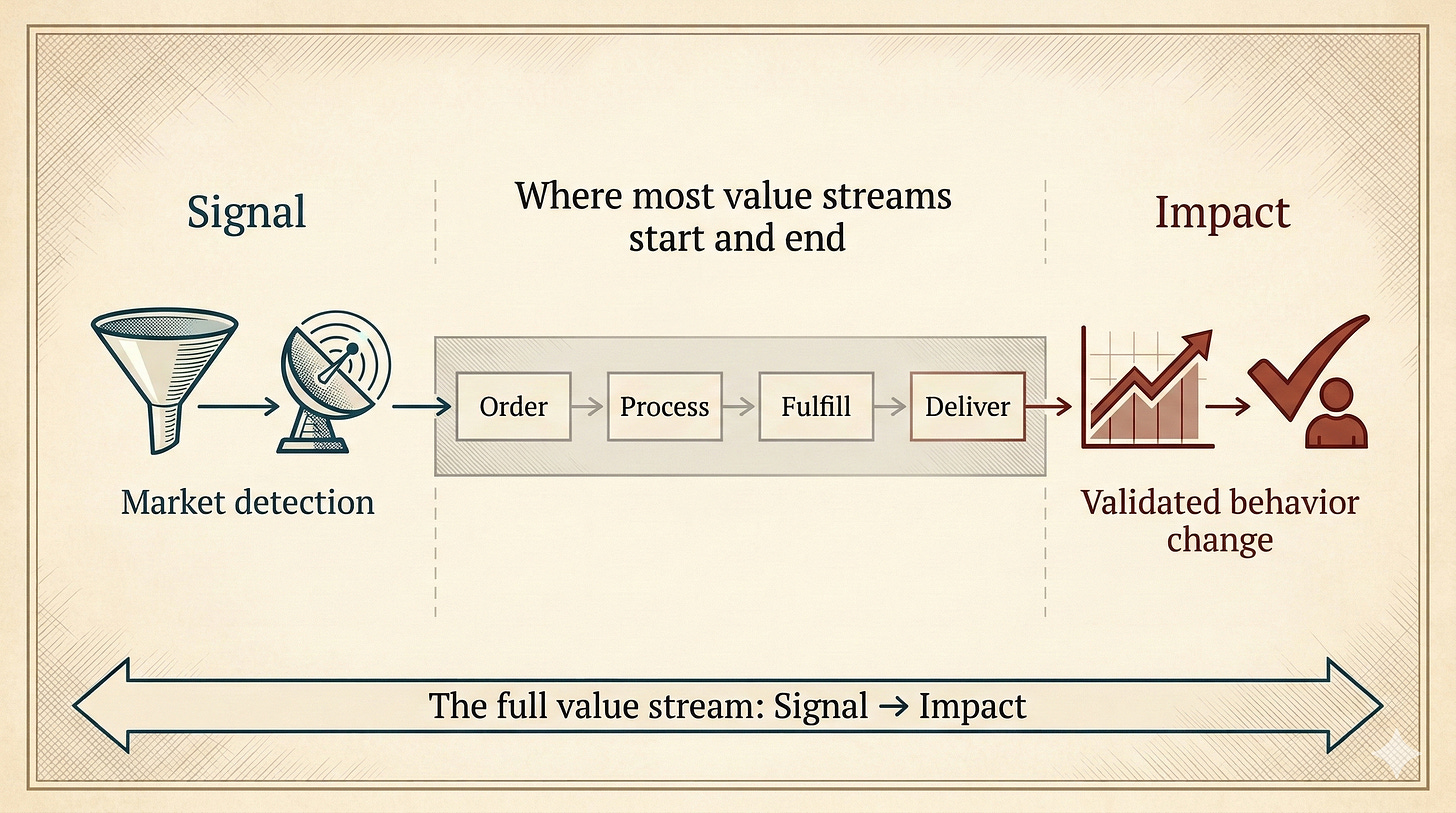 Signal

Where most value streams start and end

Impact

Order

Process

Fulfill

Deliver

Market detection

Validated behavior change

The full value stream: Signal → Impact